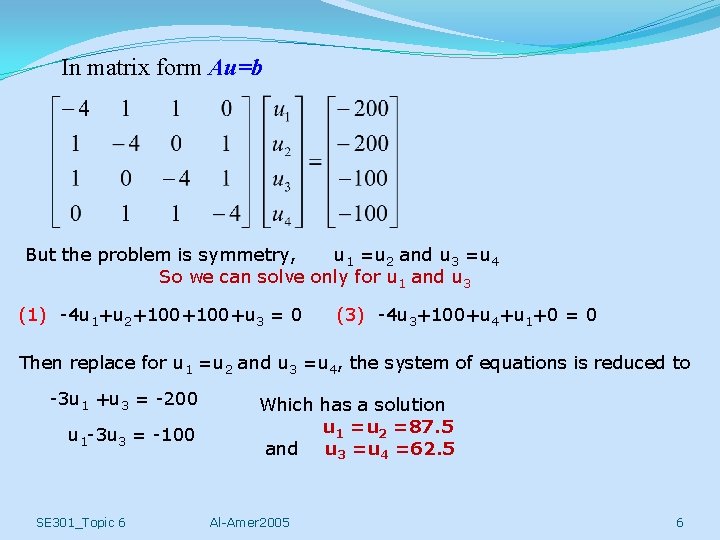 In matrix form $Au=b$

$\begin{bmatrix} -4 & 1 & 1 & 0 \\ 1 & -4 & 0 & 1 \\ 1 & 0 & -4 & 1 \\ 0 & 1 & 1 & -4 \end{bmatrix} \begin{bmatrix} u_1 \\ u_2 \\ u_3 \\ u_4 \end{bmatrix} = \begin{bmatrix} -200 \\ -200 \\ -100 \\ -100 \end{bmatrix}$

But the problem is symmetry, $u_1 = u_2$ and $u_3 = u_4$

So we can solve only for $u_1$ and $u_3$

(1) $-4u_1+u_2+100+100+u_3 = 0$ (3) $-4u_3+100+u_4+u_1+0 = 0$

Then replace for $u_1 = u_2$ and $u_3 = u_4$, the system of equations is reduced to

$-3u_1 + u_3 = -200$

$u_1 - 3u_3 = -100$

Which has a solution

$u_1 = u_2 = 87.5$

and $u_3 = u_4 = 62.5$

SE301_Topic 6 Al-Amer2005 6